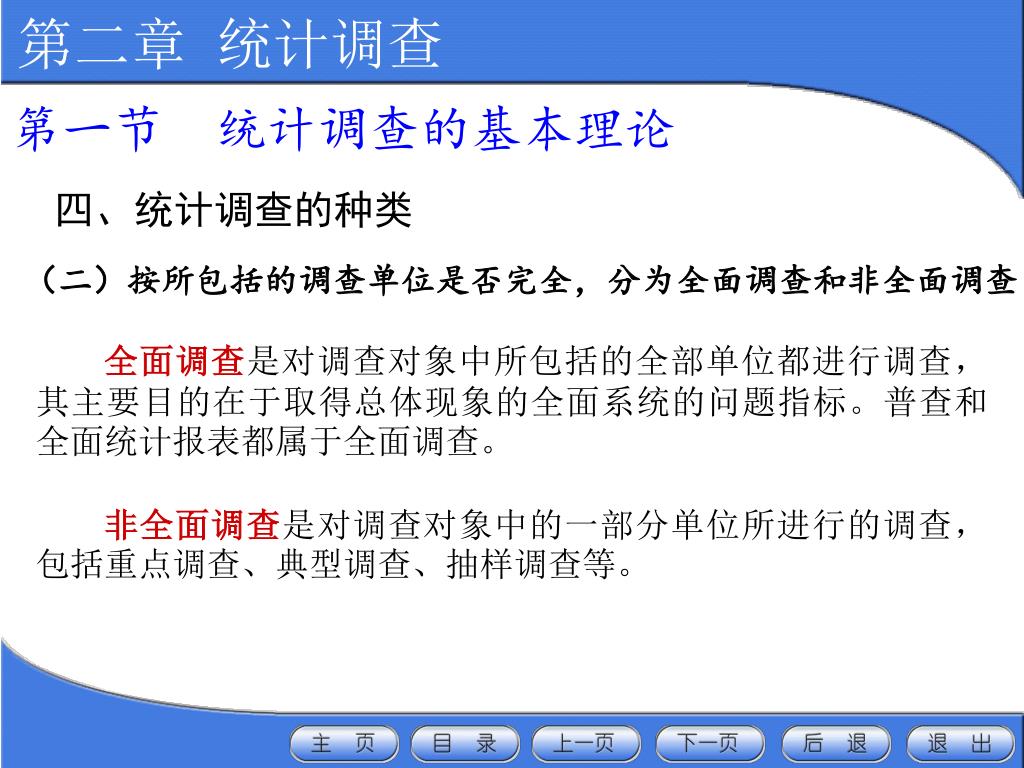 第二章 统计调查

第一节 统计调查的基本理论

四、统计调查的种类

（二）按所包括的调查单位是否完全，分为全面调查和非全面调查

全面调查是对调查对象中所包括的全部单位都进行调查，其主要目的在于取得总体现象的全面系统的问题指标。普查和全面统计报表都属于全面调查。

非全面调查是对调查对象中的一部分单位所进行的调查，包括重点调查、典型调查、抽样调查等。

主 页 目 录 上一页 下一页 后 退 退 出